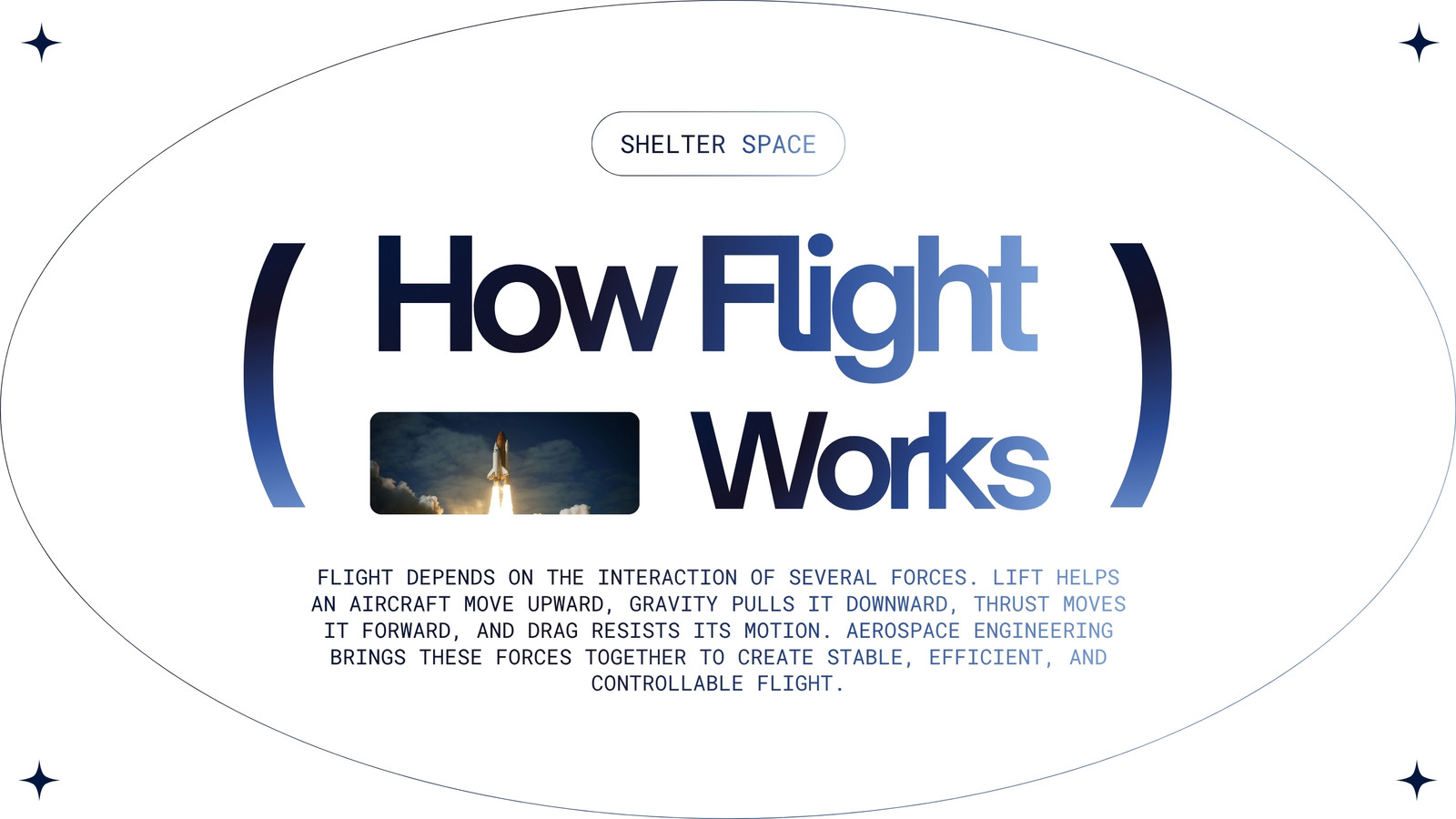 SHELTER SPACE

( How Flight Works )

FLIGHT DEPENDS ON THE INTERACTION OF SEVERAL FORCES. LIFT HELPS AN AIRCRAFT MOVE UPWARD, GRAVITY PULLS IT DOWNWARD, THRUST MOVES IT FORWARD, AND DRAG RESISTS ITS MOTION. AEROSPACE ENGINEERING BRINGS THESE FORCES TOGETHER TO CREATE STABLE, EFFICIENT, AND CONTROLLABLE FLIGHT.